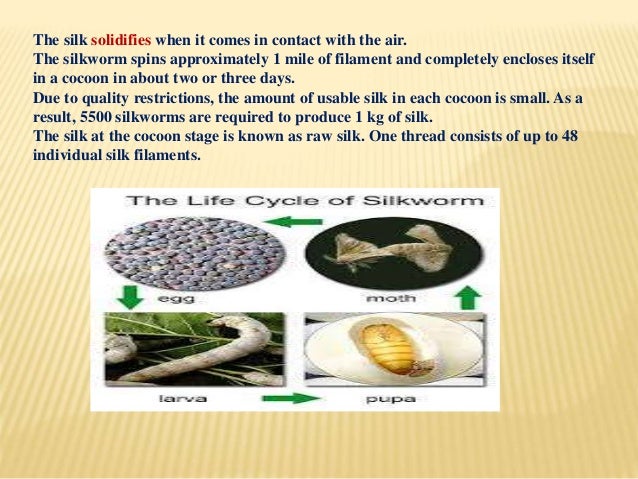 The silk solidifies when it comes in contact with the air.
The silkworm spins approximately 1 mile of filament and completely encloses itself in a cocoon in about two or three days.
Due to quality restrictions, the amount of usable silk in each cocoon is small. As a result, 5500 silkworms are required to produce 1 kg of silk.
The silk at the cocoon stage is known as raw silk. One thread consists of up to 48 individual silk filaments.

The Life Cycle of Silkworm

egg

moth

larva

pupa